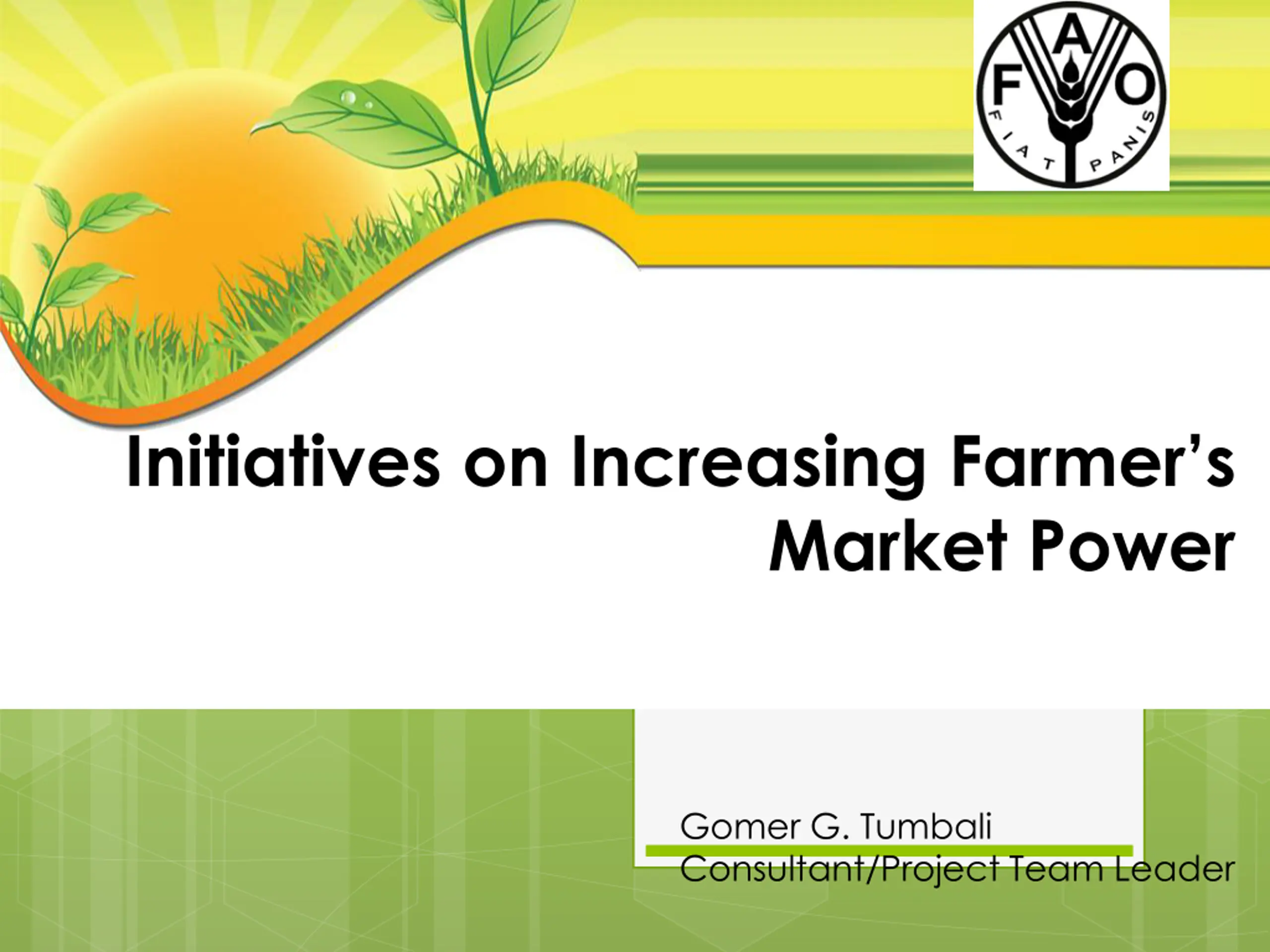 FAO
FIAT PANIS

Initiatives on Increasing Farmer's Market Power

Gomer G. Tumbali
Consultant/Project Team Leader